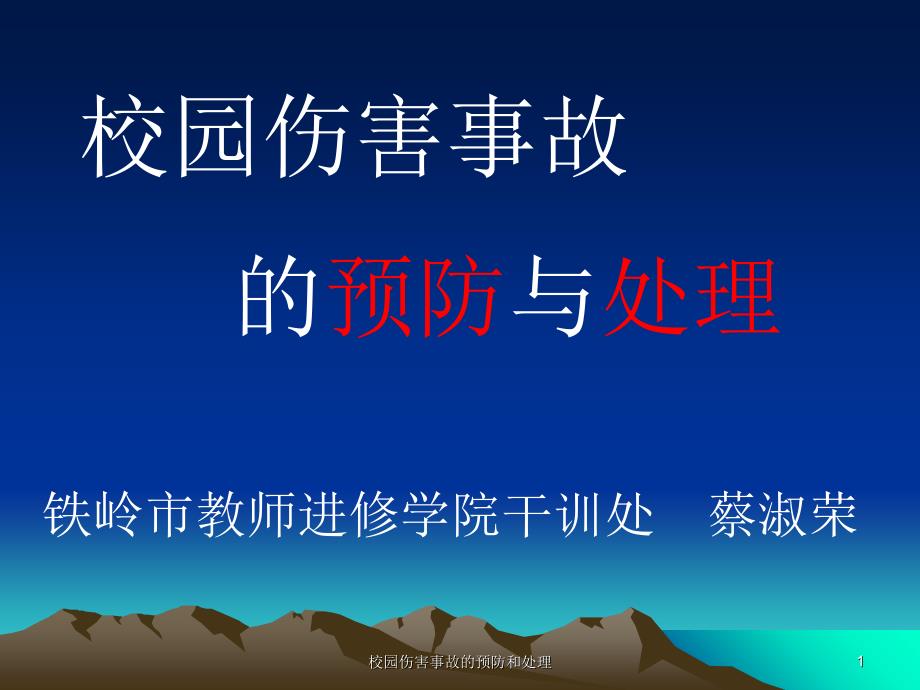 校园伤害事故

的预防与处理

铁岭市教师进修学院干训处　蔡淑荣

校园伤害事故的预防和处理

1